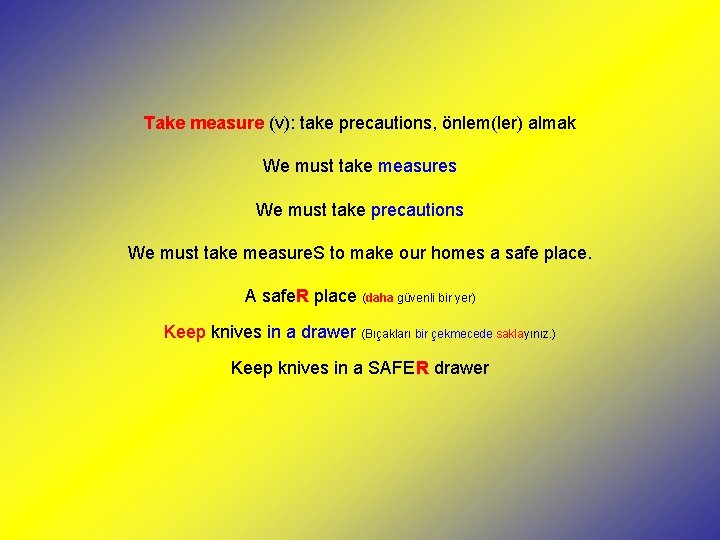 Take measure (v): take precautions, önlem(ler) almak

We must take measures

We must take precautions

We must take measureS to make our homes a safe place.

A safeR place (daha güvenli bir yer)

Keep knives in a drawer (Bıçakları bir çekmecede saklayınız.)

Keep knives in a SAFER drawer